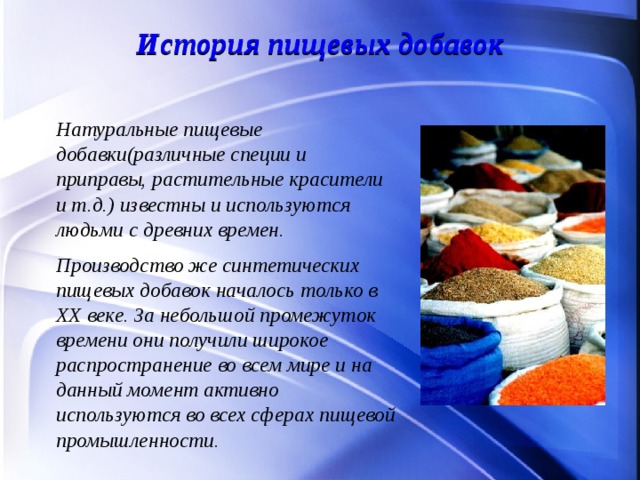 История пищевых добавок

Натуральные пищевые добавки(различные специи и приправы, растительные красители и т.д.) известны и используются людьми с древних времен.

Производство же синтетических пищевых добавок началось только в XX веке. За небольшой промежуток времени они получили широкое распространение во всем мире и на данный момент активно используются во всех сферах пищевой промышленности.